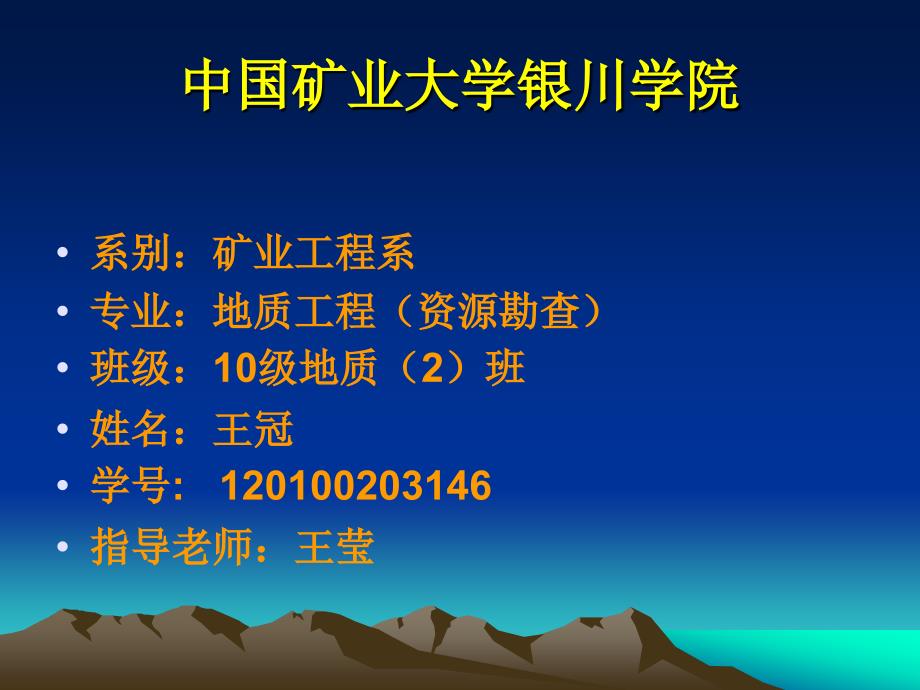 中国矿业大学银川学院

• 系别：矿业工程系
• 专业：地质工程（资源勘查）
• 班级：10级地质（2）班
• 姓名：王冠
• 学号: 120100203146
• 指导老师：王莹